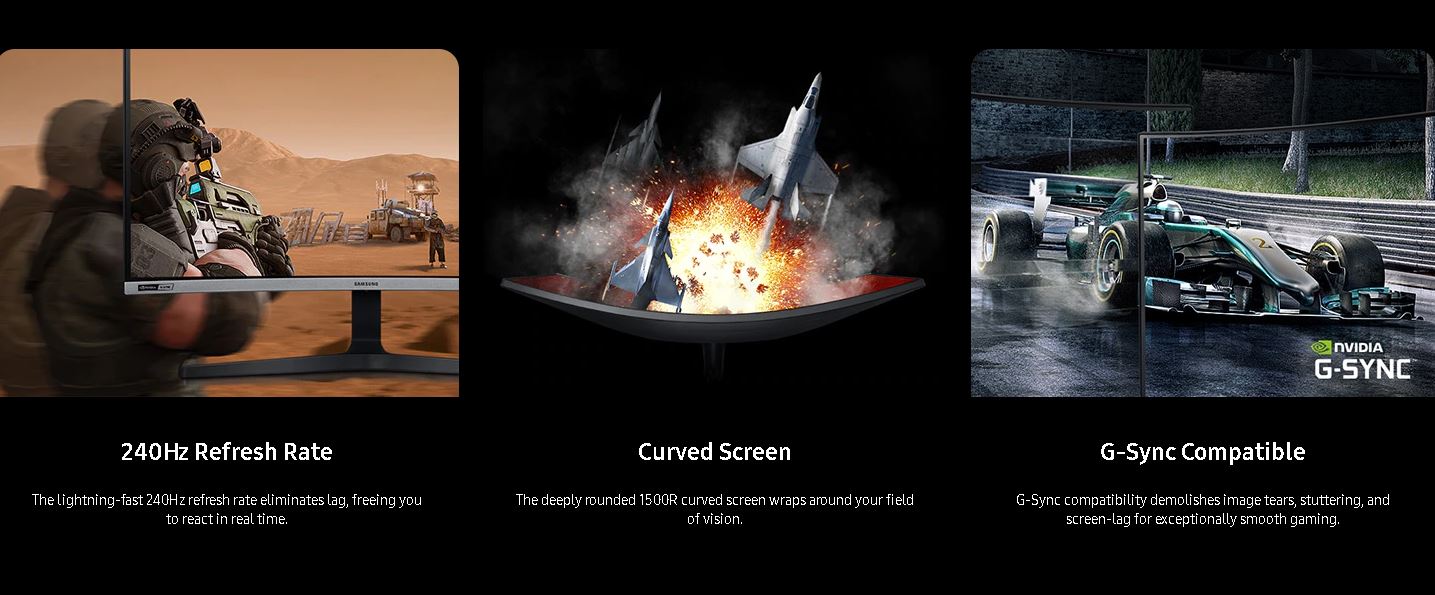 SAMSUNG

NVIDIA
G-SYNC

240Hz Refresh Rate

The lightning-fast 240Hz refresh rate eliminates lag, freeing you to react in real time.

Curved Screen

The deeply rounded 1500R curved screen wraps around your field of vision.

G-Sync Compatible

G-Sync compatibility demolishes image tears, stuttering, and screen-lag for exceptionally smooth gaming.